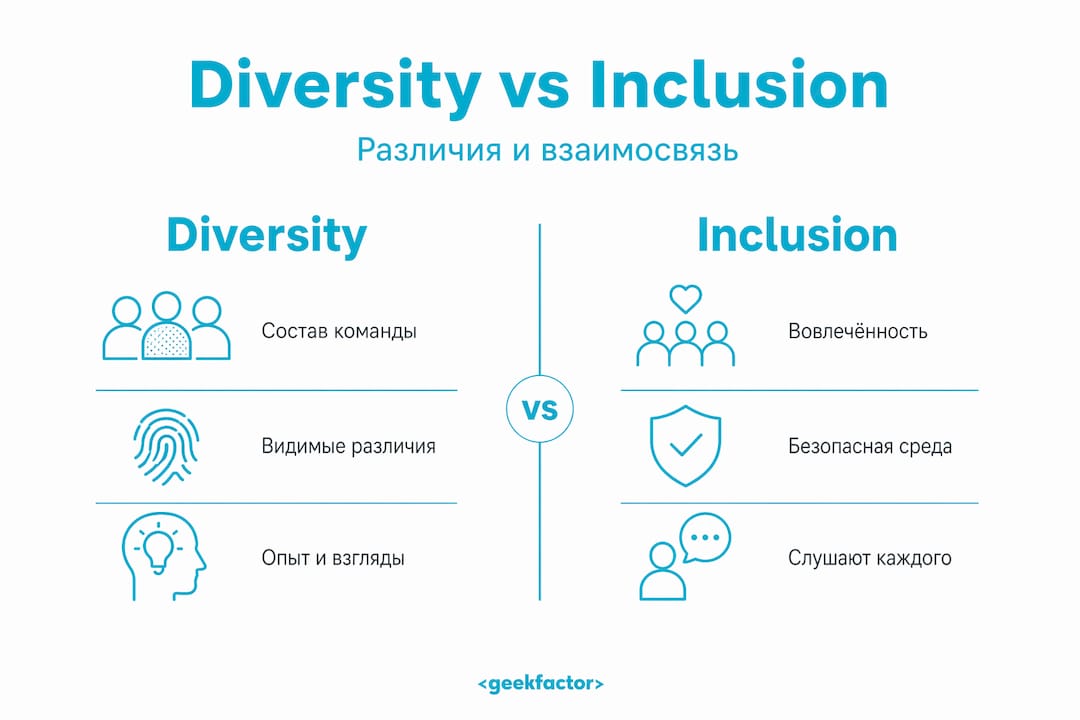 Diversity vs Inclusion

Различия и взаимосвязь

Diversity

Состав команды

Видимые различия

Опыт и взгляды

VS

Inclusion

Вовлечённость

Безопасная среда

Слушают каждого

<geekfactor>